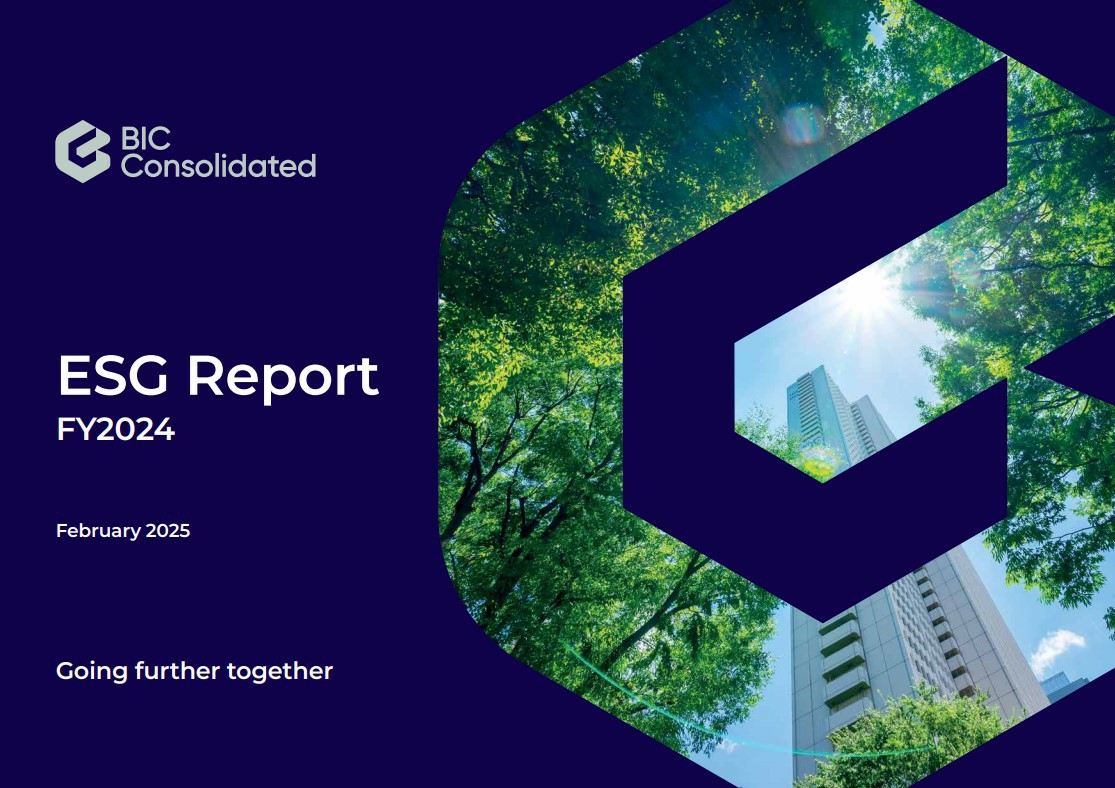 BIC Consolidated

ESG Report
FY2024

February 2025

Going further together